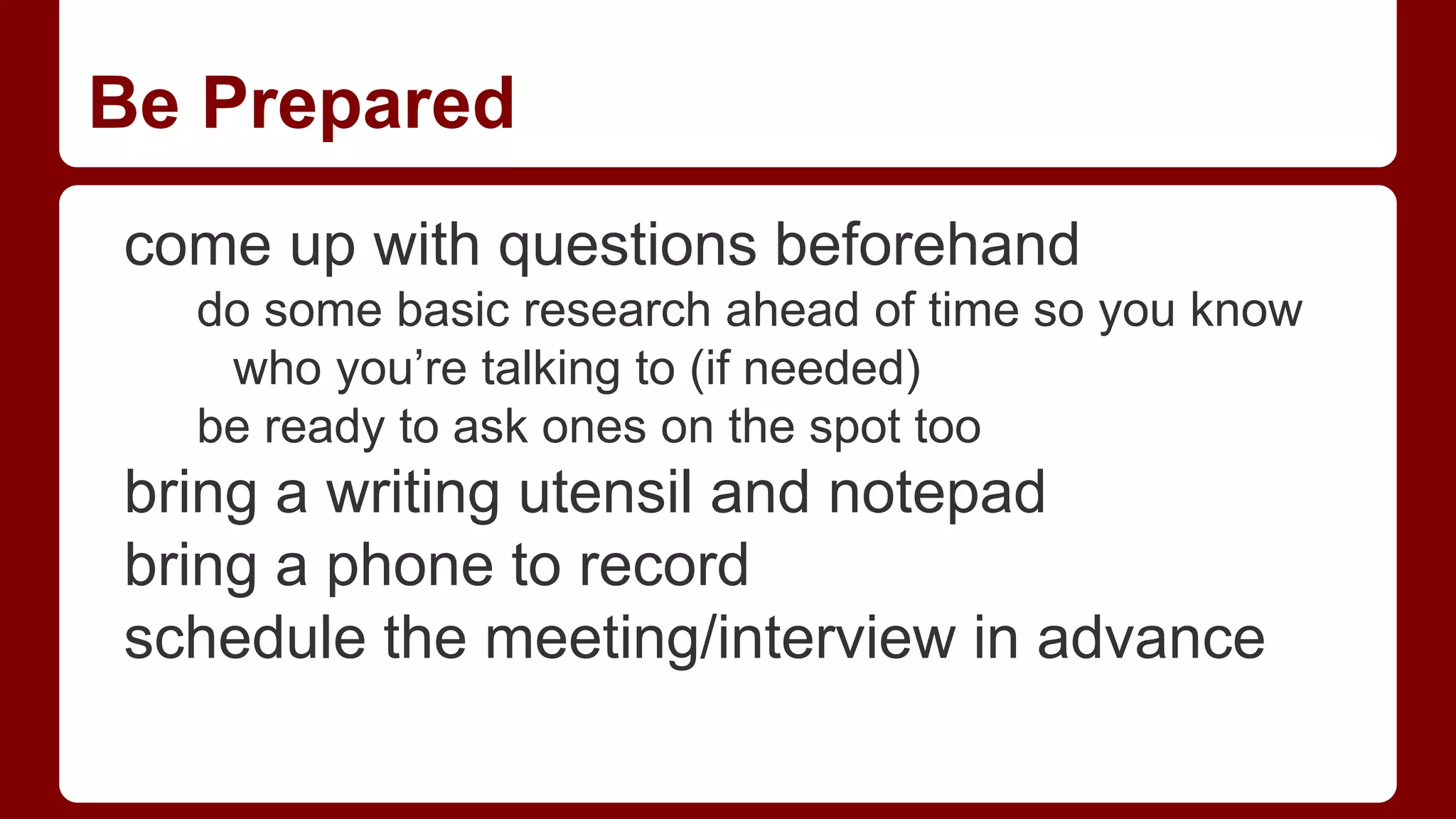 Be Prepared

come up with questions beforehand

do some basic research ahead of time so you know who you’re talking to (if needed)

be ready to ask ones on the spot too

bring a writing utensil and notepad

bring a phone to record

schedule the meeting/interview in advance